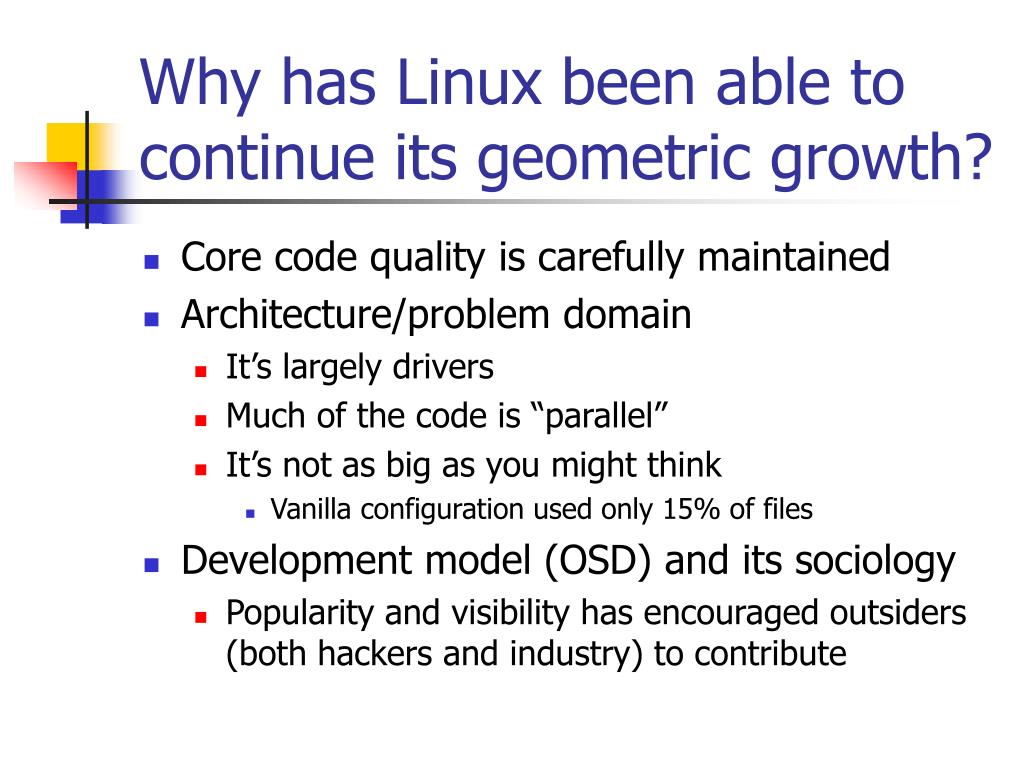 Why has Linux been able to continue its geometric growth?

- Core code quality is carefully maintained
- Architecture/problem domain
  - It’s largely drivers
  - Much of the code is “parallel”
  - It’s not as big as you might think
    - Vanilla configuration used only 15% of files
- Development model (OSD) and its sociology
  - Popularity and visibility has encouraged outsiders (both hackers and industry) to contribute